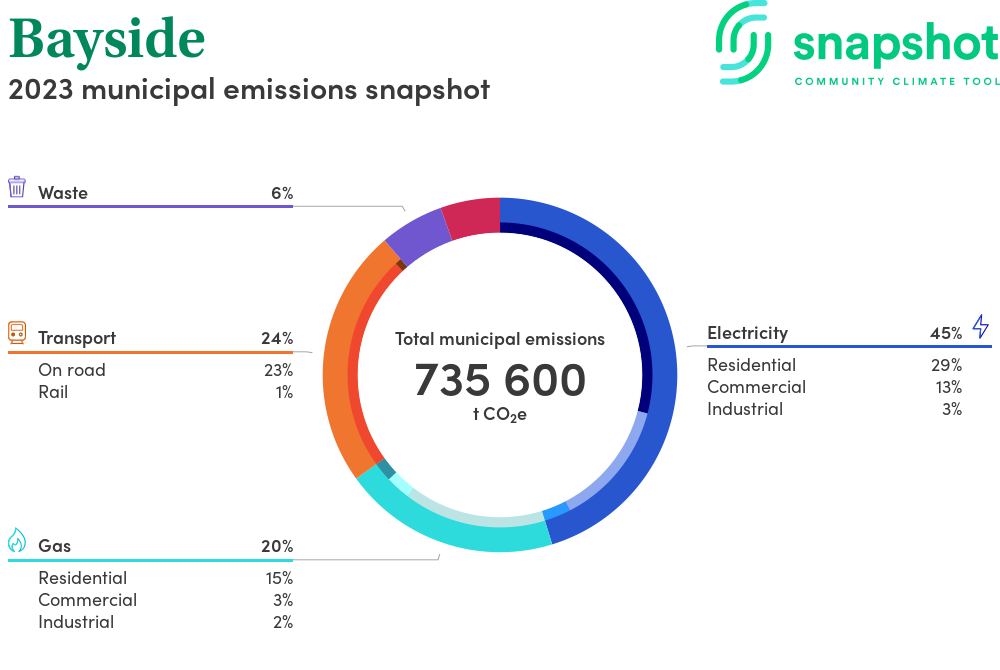 Bayside
2023 municipal emissions snapshot

snapshot
COMMUNITY CLIMATE TOOL

Waste 6%

Transport 24%
On road 23%
Rail 1%

Gas 20%
Residential 15%
Commercial 3%
Industrial 2%

Total municipal emissions
735 600
t $CO_2e$

Electricity 45%
Residential 29%
Commercial 13%
Industrial 3%